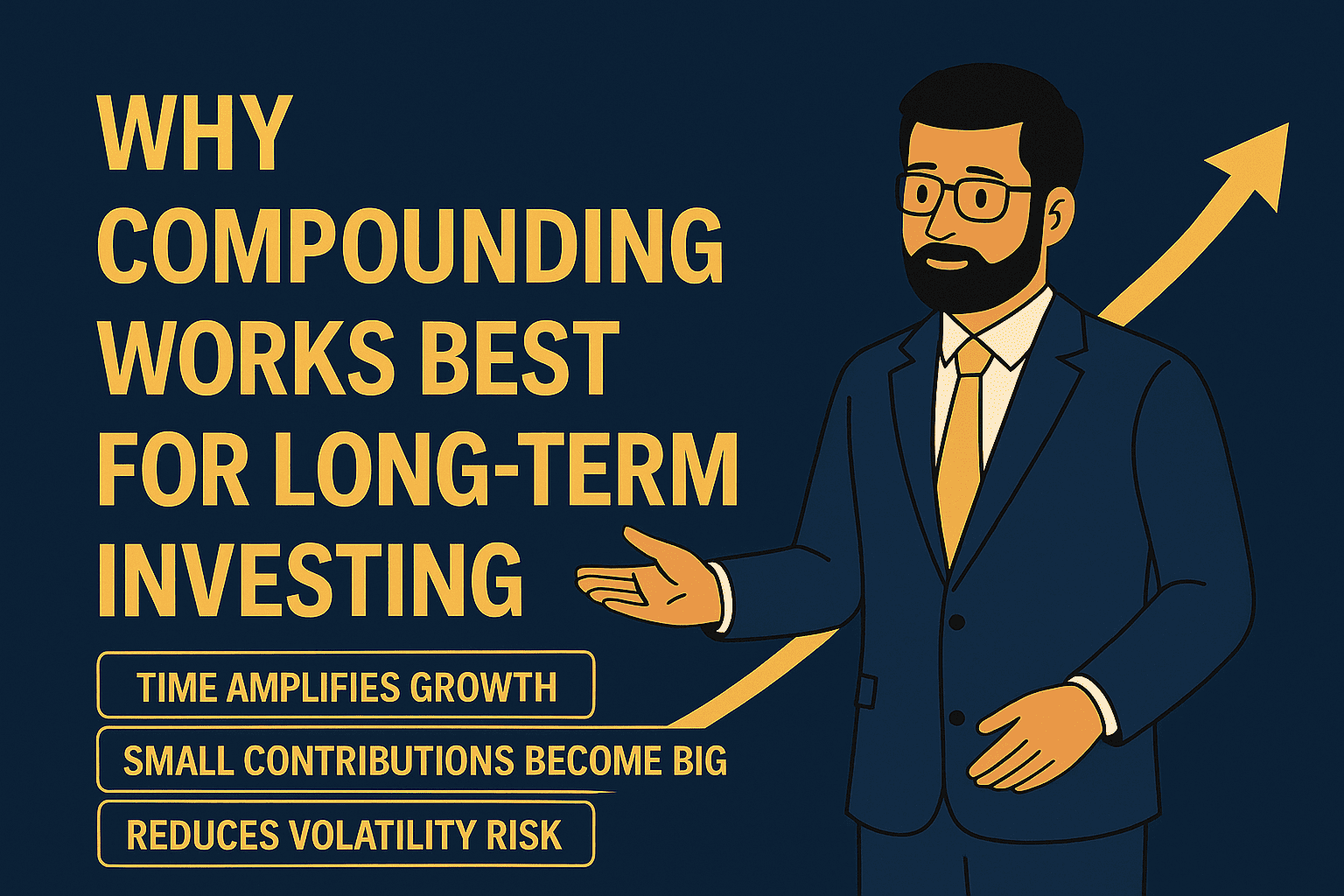 WHY COMPOUNDING WORKS BEST FOR LONG-TERM INVESTING

TIME AMPLIFIES GROWTH

SMALL CONTRIBUTIONS BECOME BIG

REDUCES VOLATILITY RISK